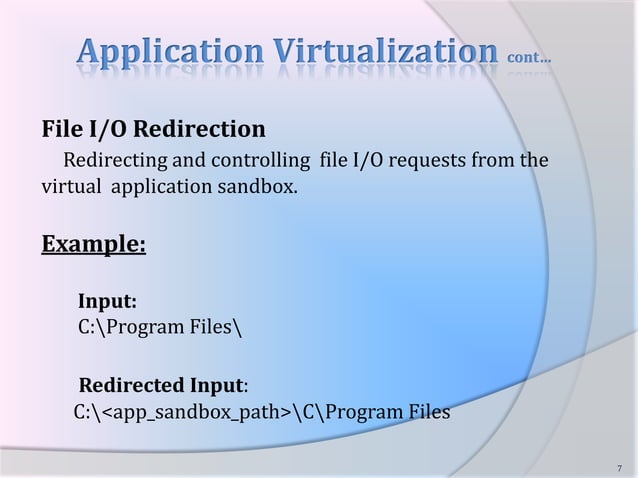 Application Virtualization cont...

File I/O Redirection

Redirecting and controlling file I/O requests from the virtual application sandbox.

Example:

Input:
C:\Program Files\

Redirected Input:
C:\<app_sandbox_path>\C\Program Files

7